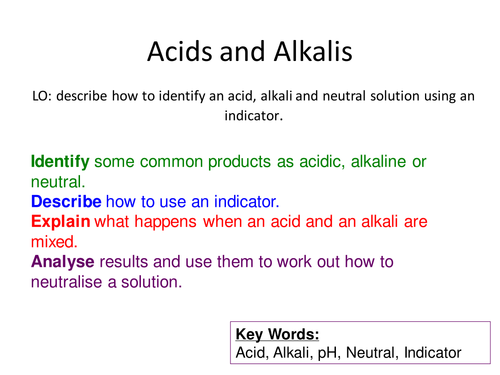 Acids and Alkalis

LO: describe how to identify an acid, alkali and neutral solution using an indicator.

Identify some common products as acidic, alkaline or neutral.
Describe how to use an indicator.
Explain what happens when an acid and an alkali are mixed.
Analyse results and use them to work out how to neutralise a solution.

Key Words:
Acid, Alkali, pH, Neutral, Indicator